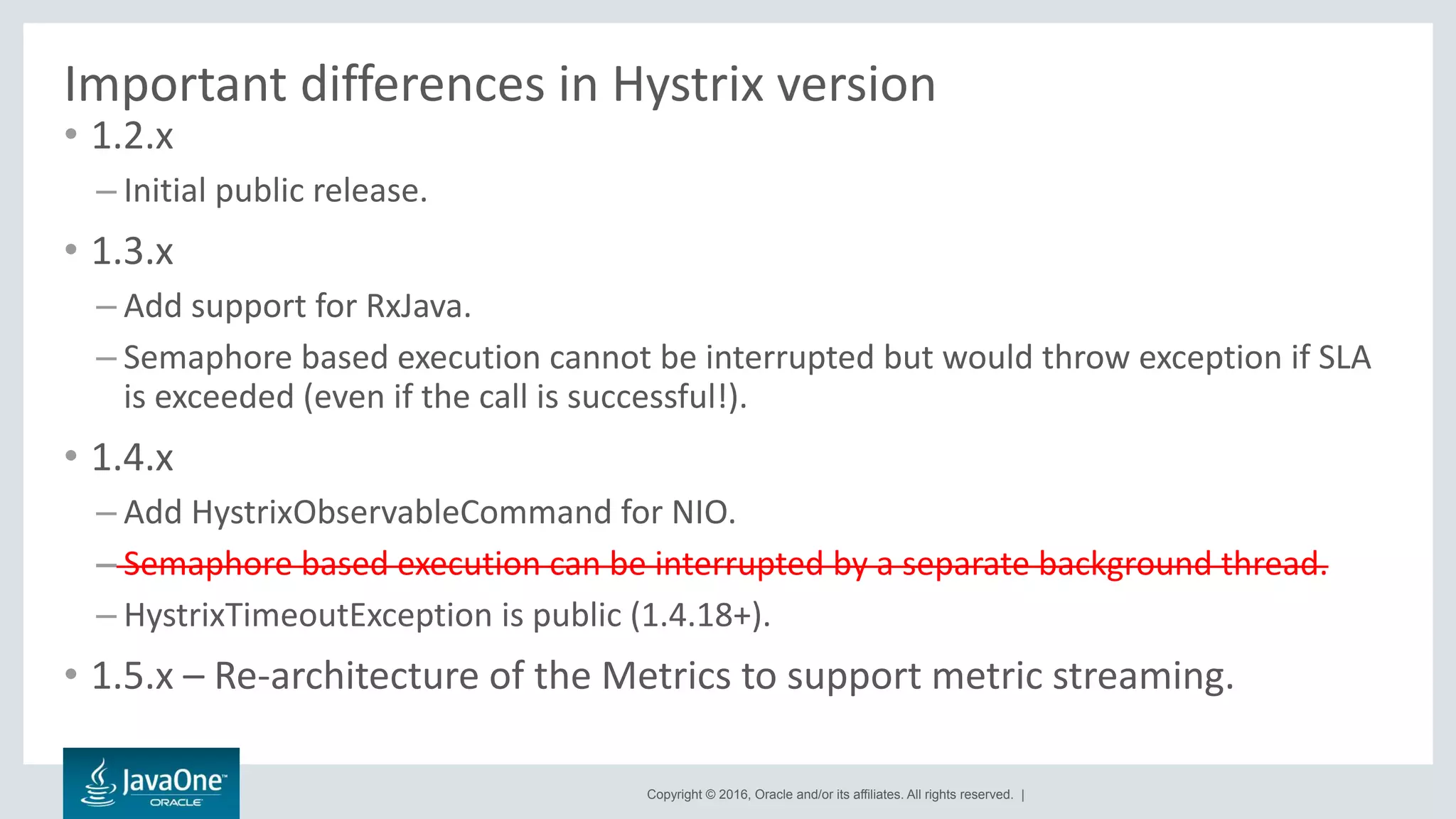 Important differences in Hystrix version

• 1.2.x
– Initial public release.

• 1.3.x
– Add support for RxJava.
– Semaphore based execution cannot be interrupted but would throw exception if SLA is exceeded (even if the call is successful!).

• 1.4.x
– Add HystrixObservableCommand for NIO.
– ~~Semaphore based execution can be interrupted by a separate background thread.~~
– HystrixTimeoutException is public (1.4.18+).

• 1.5.x – Re-architecture of the Metrics to support metric streaming.

JavaOne
ORACLE

Copyright © 2016, Oracle and/or its affiliates. All rights reserved. |